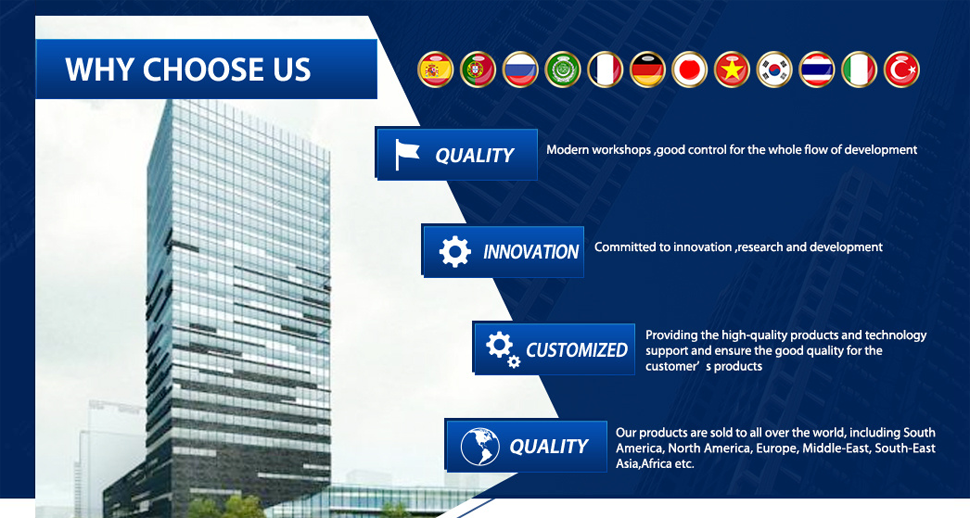 WHY CHOOSE US

QUALITY
Modern workshops ,good control for the whole flow of development

INNOVATION
Committed to innovation ,research and development

CUSTOMIZED
Providing the high-quality products and technology support and ensure the good quality for the customer’s products

QUALITY
Our products are sold to all over the world, including South America, North America, Europe, Middle-East, South-East Asia,Africa etc.